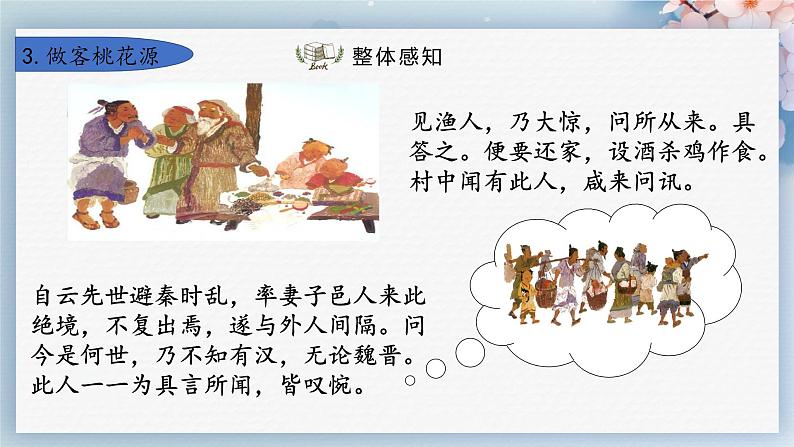 3. 做客桃花源

Book

整体感知

见渔人，乃大惊，问所从来。具答之。便要还家，设酒杀鸡作食。村中闻有此人，咸来问讯。

自云先世避秦时乱，率妻子邑人来此绝境，不复出焉，遂与外人间隔。问今是何世，乃不知有汉，无论魏晋。此人一一为具言所闻，皆叹惋。